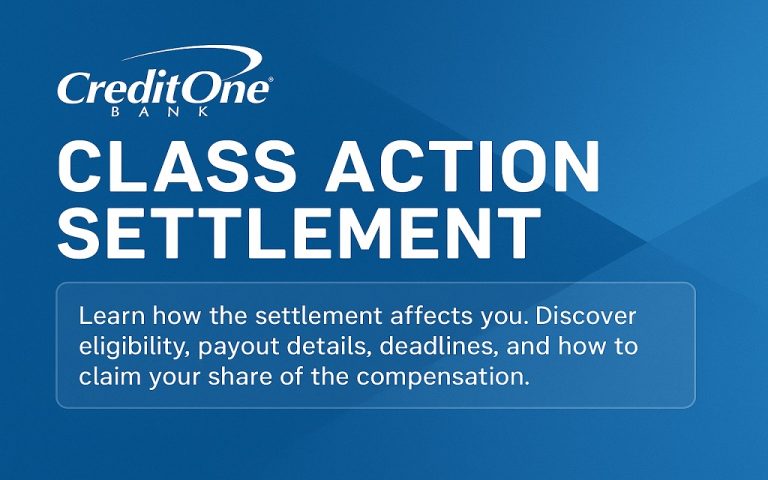 CreditOne®
BANK

CLASS ACTION SETTLEMENT

Learn how the settlement affects you. Discover eligibility, payout details, deadlines, and how to claim your share of the compensation.